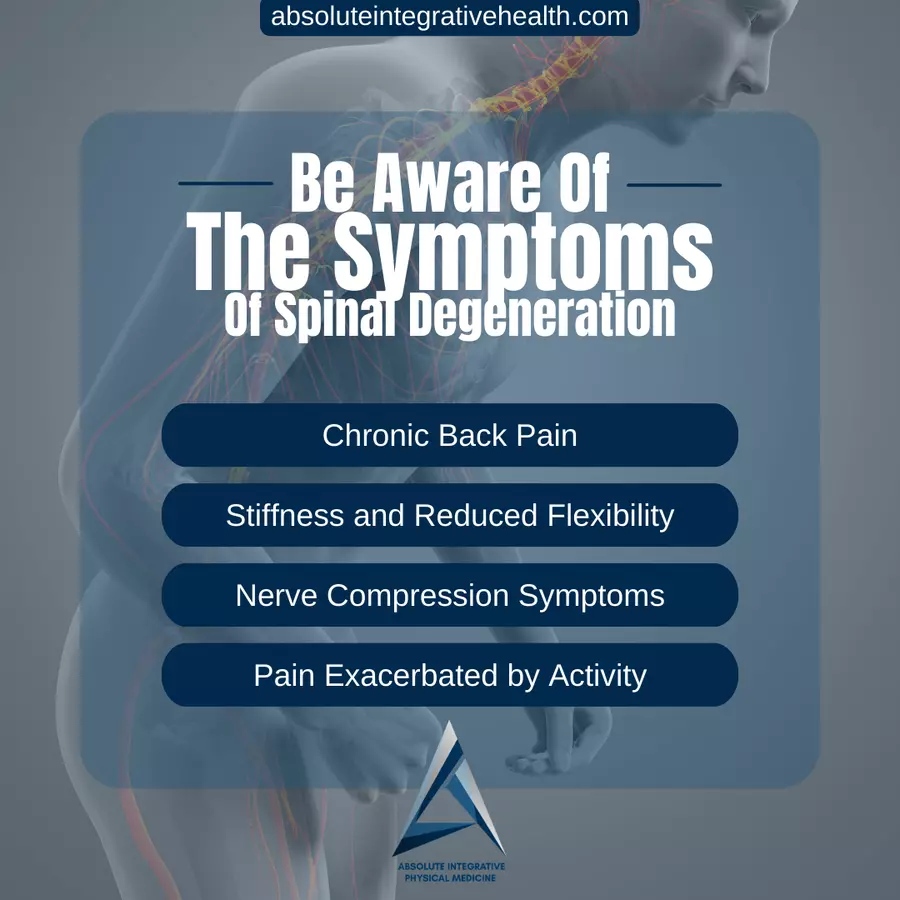 absoluteintegrativehealth.com

Be Aware Of
The Symptoms
Of Spinal Degeneration

Chronic Back Pain

Stiffness and Reduced Flexibility

Nerve Compression Symptoms

Pain Exacerbated by Activity

ABSOLUTE INTEGRATIVE
PHYSICAL MEDICINE